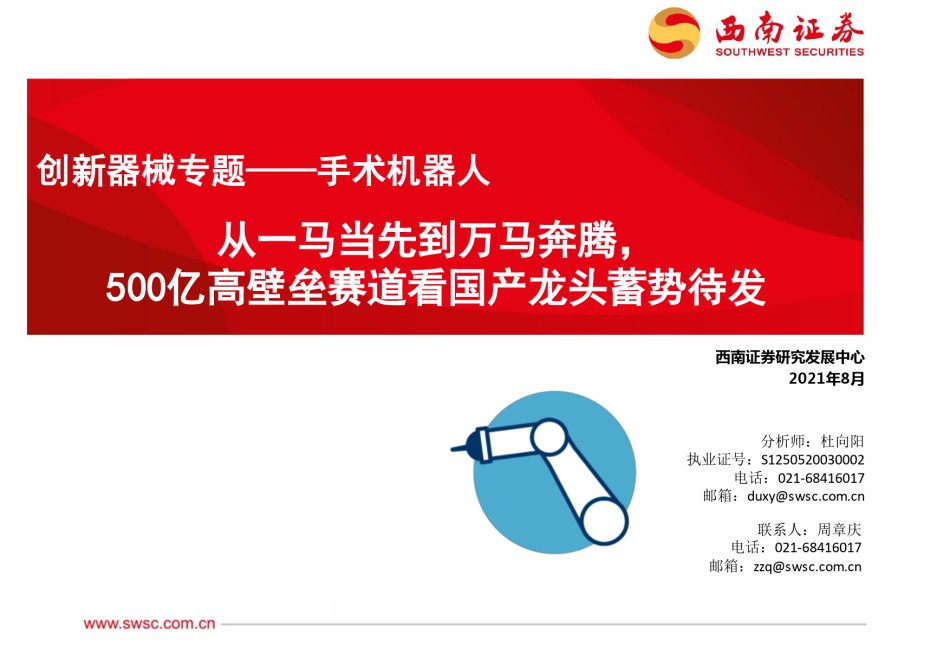 西南证券
SOUTHWEST SECURITIES

创新器械专题——手术机器人

从一马当先到万马奔腾，
500亿高壁垒赛道看国产龙头蓄势待发

西南证券研究发展中心
2021年8月

分析师：杜向阳
执业证号：S1250520030002
电话：021-68416017
邮箱：duxy@swsc.com.cn

联系人：周章庆
电话：021-68416017
邮箱：zzq@swsc.com.cn

www.swsc.com.cn